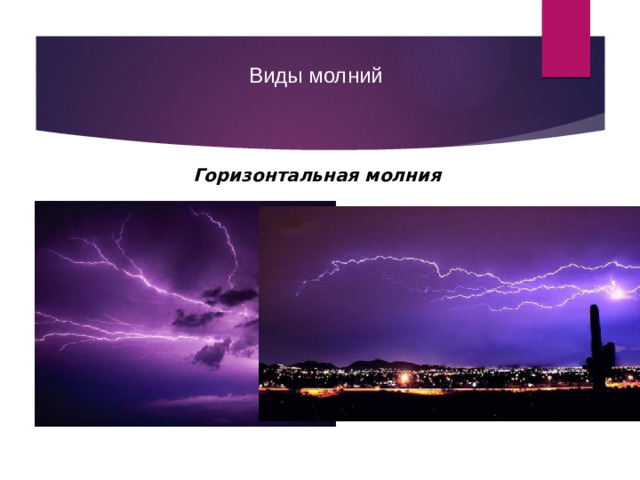 Виды молний

Горизонтальная молния